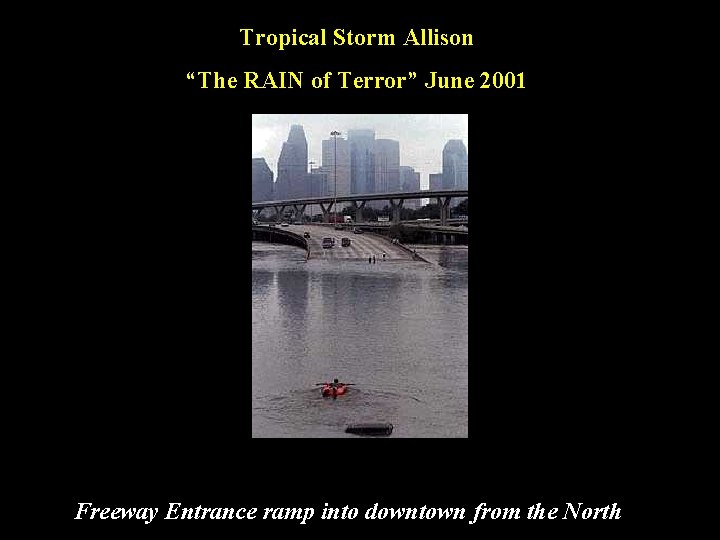 Tropical Storm Allison

“The RAIN of Terror” June 2001

Freeway Entrance ramp into downtown from the North